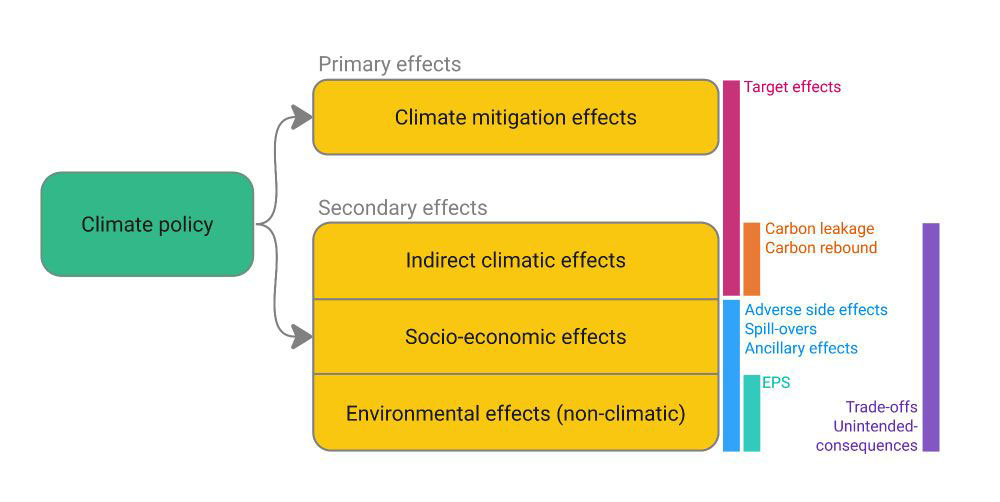 Climate policy

Primary effects

Climate mitigation effects

Secondary effects

Indirect climatic effects

Socio-economic effects

Environmental effects (non-climatic)

Target effects

Carbon leakage
Carbon rebound

Adverse side effects
Spill-overs
Ancillary effects

EPS

Trade-offs
Unintended-consequences